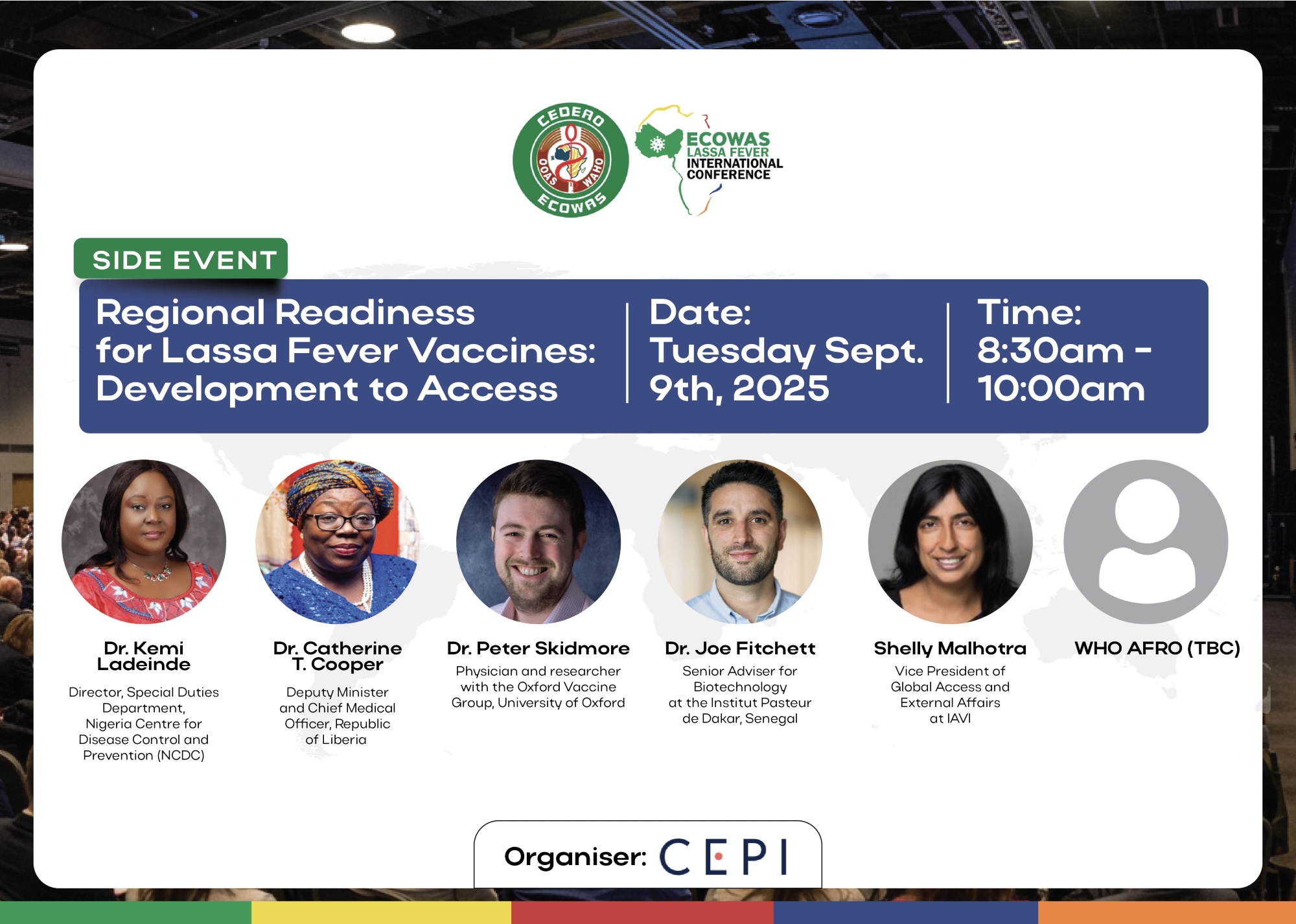 CEDEAO
OOAS WAHO
ECOWAS

ECOWAS
LASSA FEVER
INTERNATIONAL
CONFERENCE

SIDE EVENT

Regional Readiness for Lassa Fever Vaccines: Development to Access

Date: Tuesday Sept. 9th, 2025

Time: 8:30am - 10:00am

Dr. Kemi Ladeinde
Director, Special Duties Department, Nigeria Centre for Disease Control and Prevention (NCDC)

Dr. Catherine T. Cooper
Deputy Minister and Chief Medical Officer, Republic of Liberia

Dr. Peter Skidmore
Physician and researcher with the Oxford Vaccine Group, University of Oxford

Dr. Joe Fitchett
Senior Adviser for Biotechnology at the Institut Pasteur de Dakar, Senegal

Shelly Malhotra
Vice President of Global Access and External Affairs at IAVI

WHO AFRO (TBC)

Organiser: CEPI